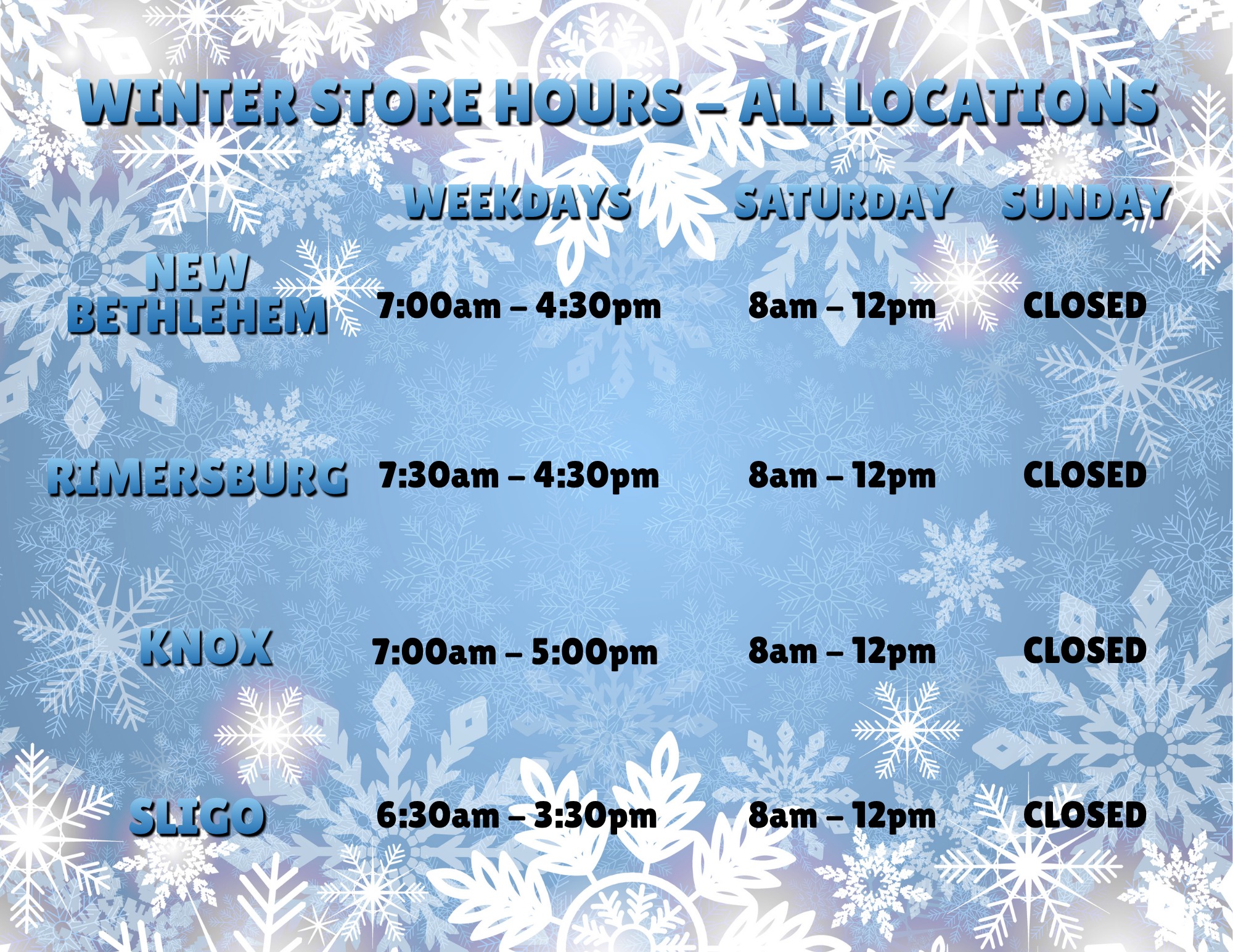 WINTER STORE HOURS – ALL LOCATIONS

|  | WEEKDAYS | SATURDAY | SUNDAY |
|---|---|---|---|
| NEW BETHLEHEM | 7:00am – 4:30pm | 8am – 12pm | CLOSED |
| RIMERSBURG | 7:30am – 4:30pm | 8am – 12pm | CLOSED |
| KNOX | 7:00am – 5:00pm | 8am – 12pm | CLOSED |
| SLIGO | 6:30am – 3:30pm | 8am – 12pm | CLOSED |